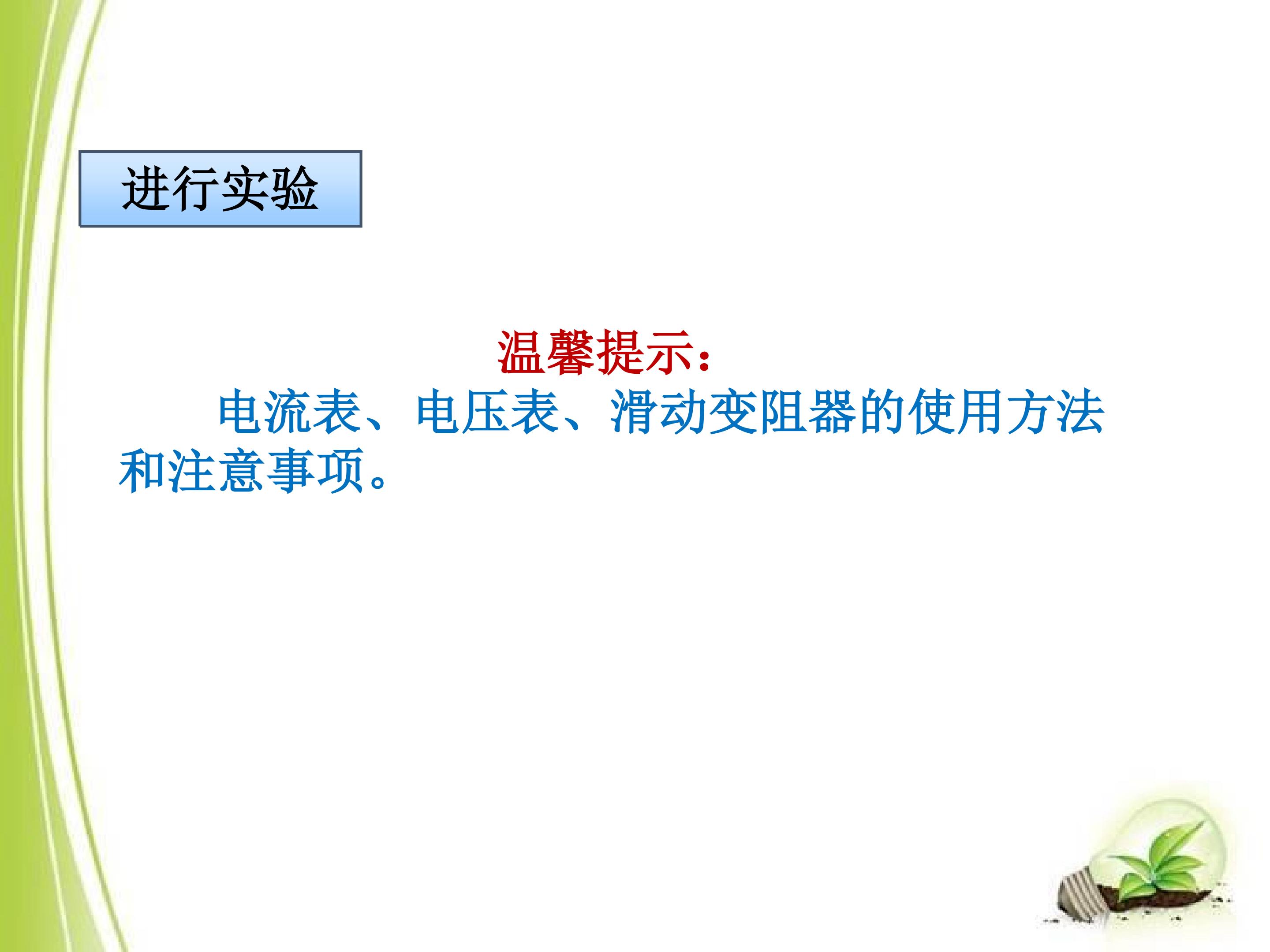 进行实验

温馨提示：

电流表、电压表、滑动变阻器的使用方法和注意事项。